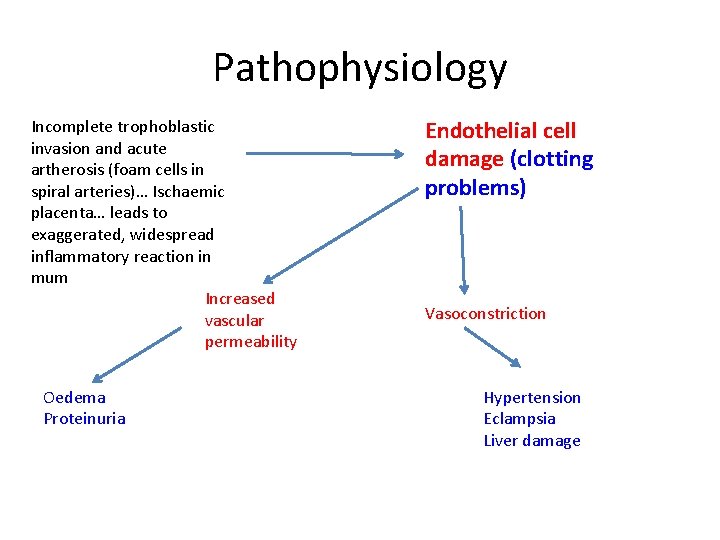 Pathophysiology

Incomplete trophoblastic invasion and acute artherosis (foam cells in spiral arteries)… Ischaemic placenta… leads to exaggerated, widespread inflammatory reaction in mum

Endothelial cell damage (clotting problems)

Increased vascular permeability

Vasoconstriction

Oedema
Proteinuria

Hypertension
Eclampsia
Liver damage